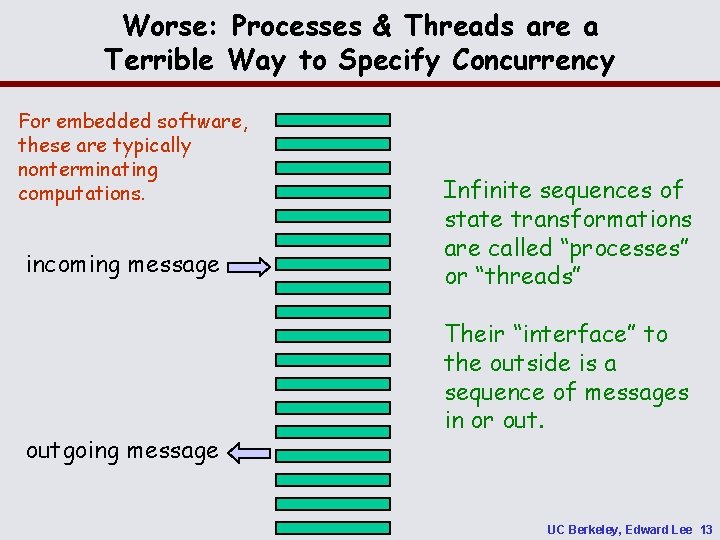 Worse: Processes & Threads are a Terrible Way to Specify Concurrency

For embedded software, these are typically nonterminating computations.

incoming message

outgoing message

Infinite sequences of state transformations are called “processes” or “threads”

Their “interface” to the outside is a sequence of messages in or out.

UC Berkeley, Edward Lee 13